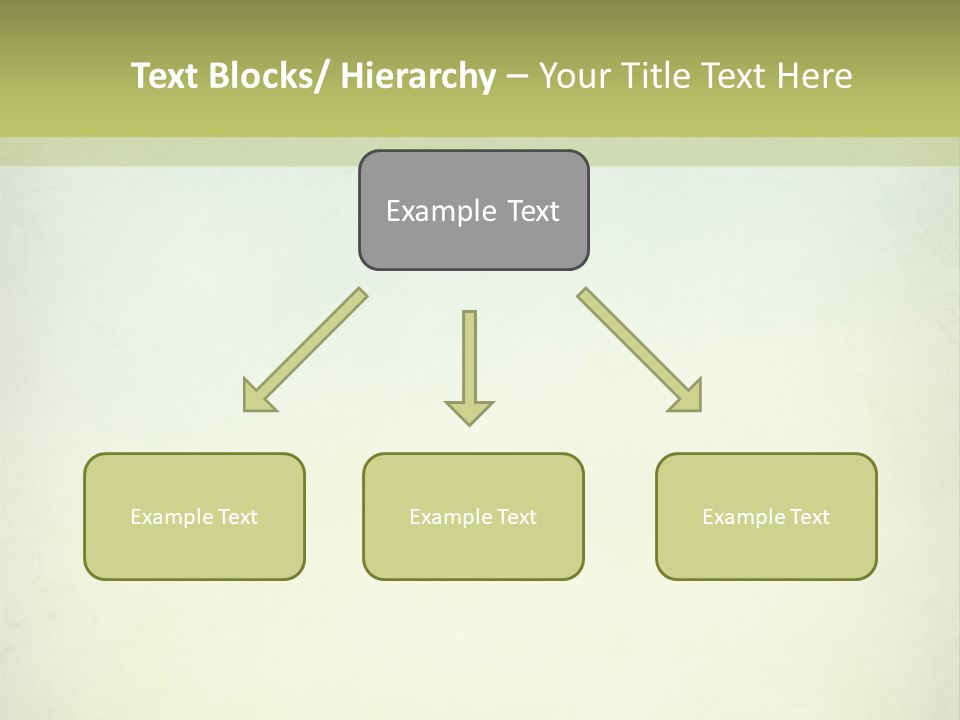 Text Blocks/ Hierarchy – Your Title Text Here

Example Text

Example Text

Example Text

Example Text